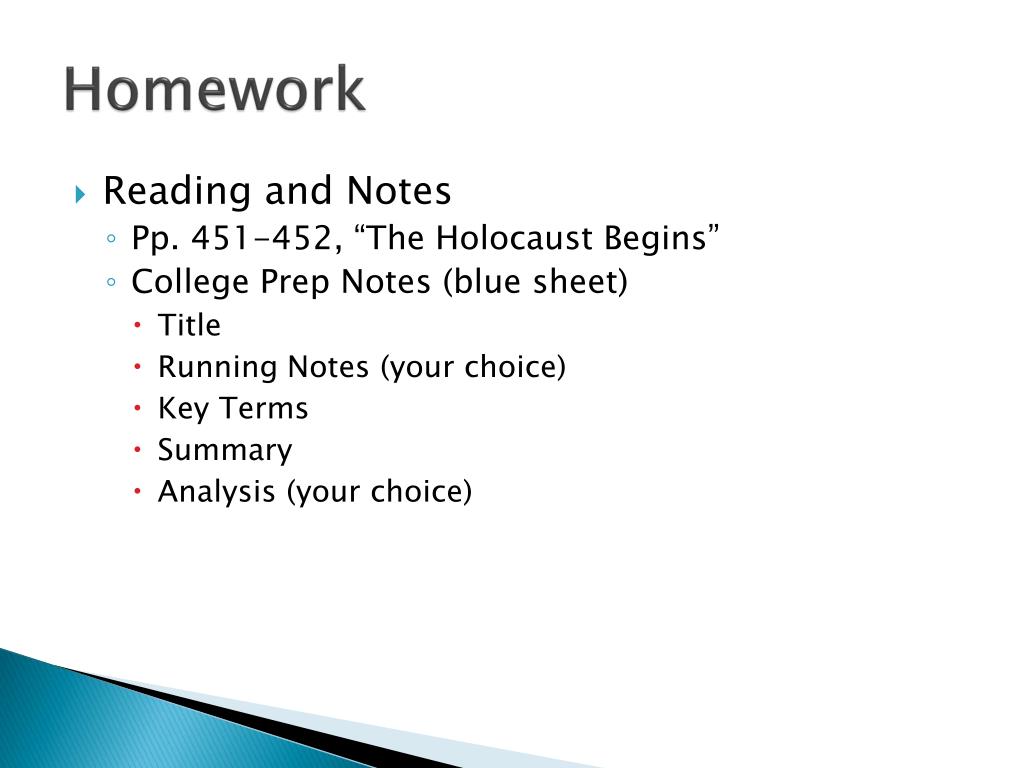 Homework

Reading and Notes
Pp. 451-452, “The Holocaust Begins”
College Prep Notes (blue sheet)
Title
Running Notes (your choice)
Key Terms
Summary
Analysis (your choice)